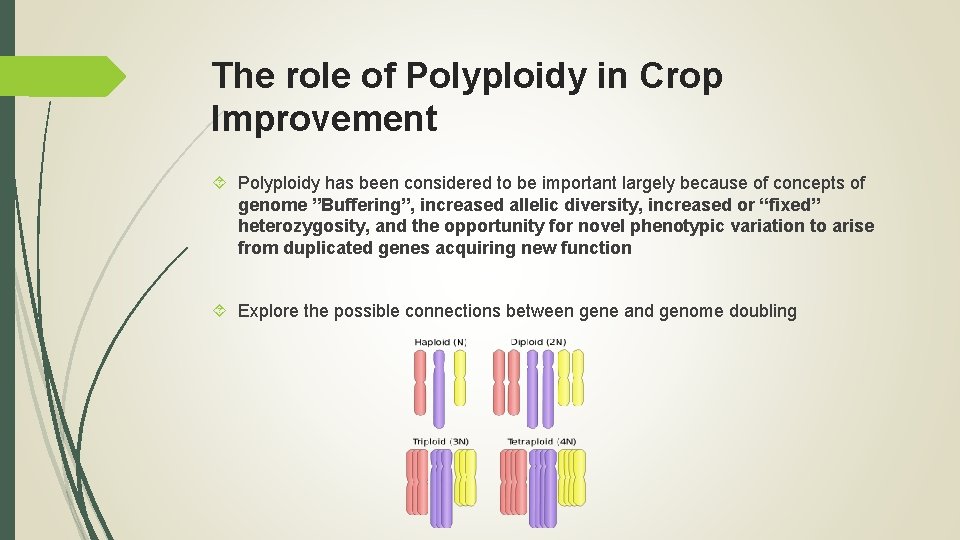 The role of Polyploidy in Crop Improvement

Polyploidy has been considered to be important largely because of concepts of genome ”Buffering”, increased allelic diversity, increased or “fixed” heterozygosity, and the opportunity for novel phenotypic variation to arise from duplicated genes acquiring new function

Explore the possible connections between gene and genome doubling

Haploid (N)

Diploid (2N)

Triploid (3N)

Tetraploid (4N)